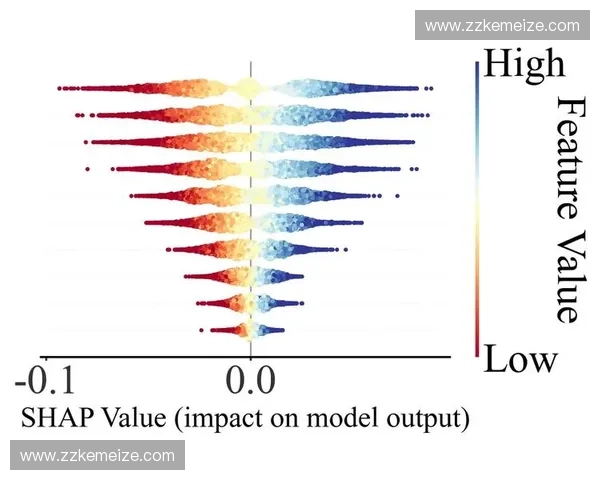 www.zzkemeize.com

High

Feature Value

Low

-0.1

0.0

SHAP Value (impact on model output)

www.zzkemeize.com